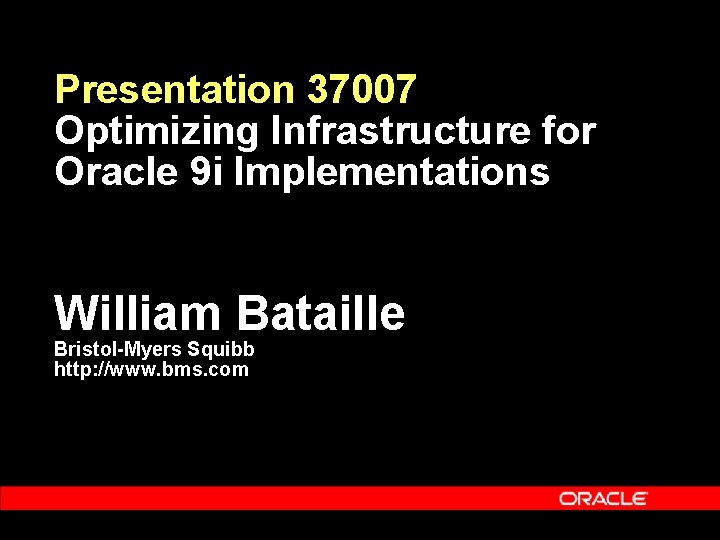 Presentation 37007
Optimizing Infrastructure for Oracle 9i Implementations

William Bataille
Bristol-Myers Squibb
http://www.bms.com

ORACLE